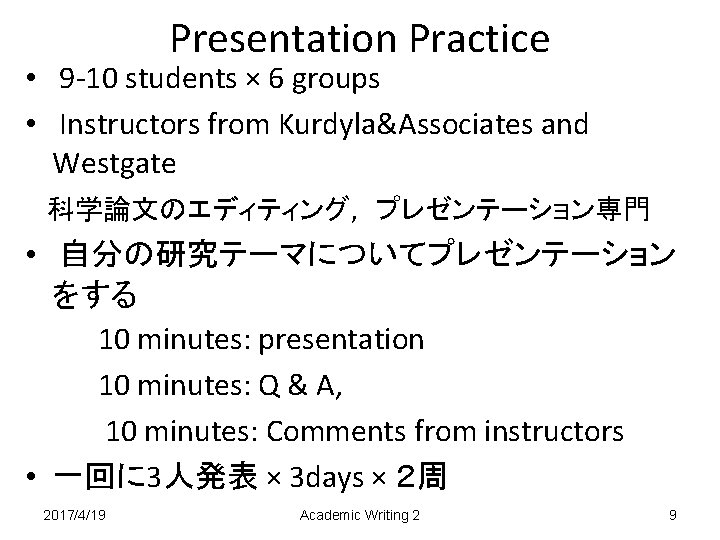 Presentation Practice

• 9-10 students × 6 groups

• Instructors from Kurdyla&Associates and Westgate

科学論文のエディティング，プレゼンテーション専門

• 自分の研究テーマについてプレゼンテーションをする

10 minutes: presentation

10 minutes: Q & A,

10 minutes: Comments from instructors

• 一回に3人発表 × 3days × ２周

2017/4/19

Academic Writing 2

9